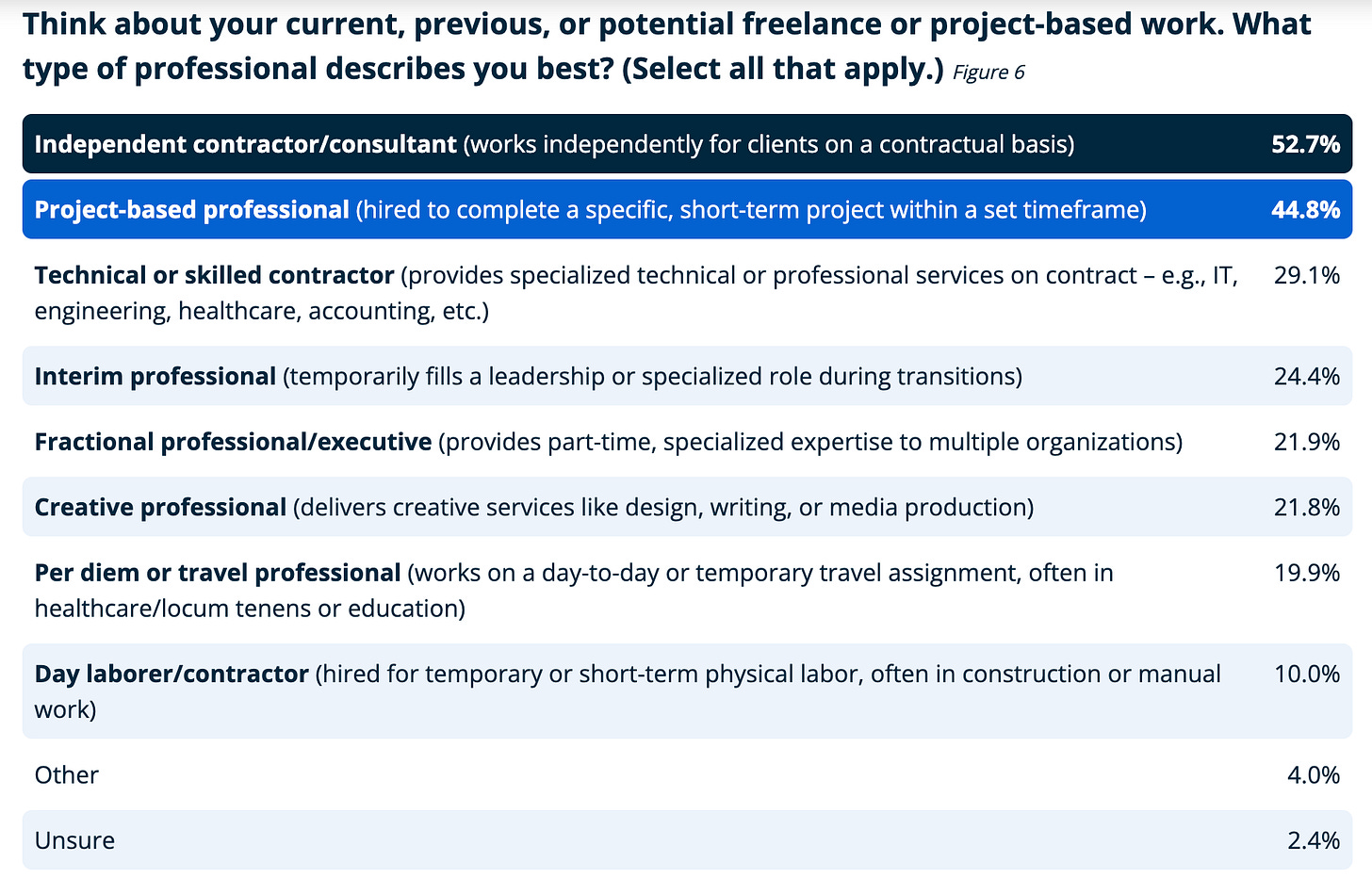 Think about your current, previous, or potential freelance or project-based work. What type of professional describes you best? (Select all that apply.) Figure 6

| | |
|---|---|
| Independent contractor/consultant (works independently for clients on a contractual basis) | 52.7% |
| Project-based professional (hired to complete a specific, short-term project within a set timeframe) | 44.8% |
| Technical or skilled contractor (provides specialized technical or professional services on contract – e.g., IT, engineering, healthcare, accounting, etc.) | 29.1% |
| Interim professional (temporarily fills a leadership or specialized role during transitions) | 24.4% |
| Fractional professional/executive (provides part-time, specialized expertise to multiple organizations) | 21.9% |
| Creative professional (delivers creative services like design, writing, or media production) | 21.8% |
| Per diem or travel professional (works on a day-to-day or temporary travel assignment, often in healthcare/locum tenens or education) | 19.9% |
| Day laborer/contractor (hired for temporary or short-term physical labor, often in construction or manual work) | 10.0% |
| Other | 4.0% |
| Unsure | 2.4% |